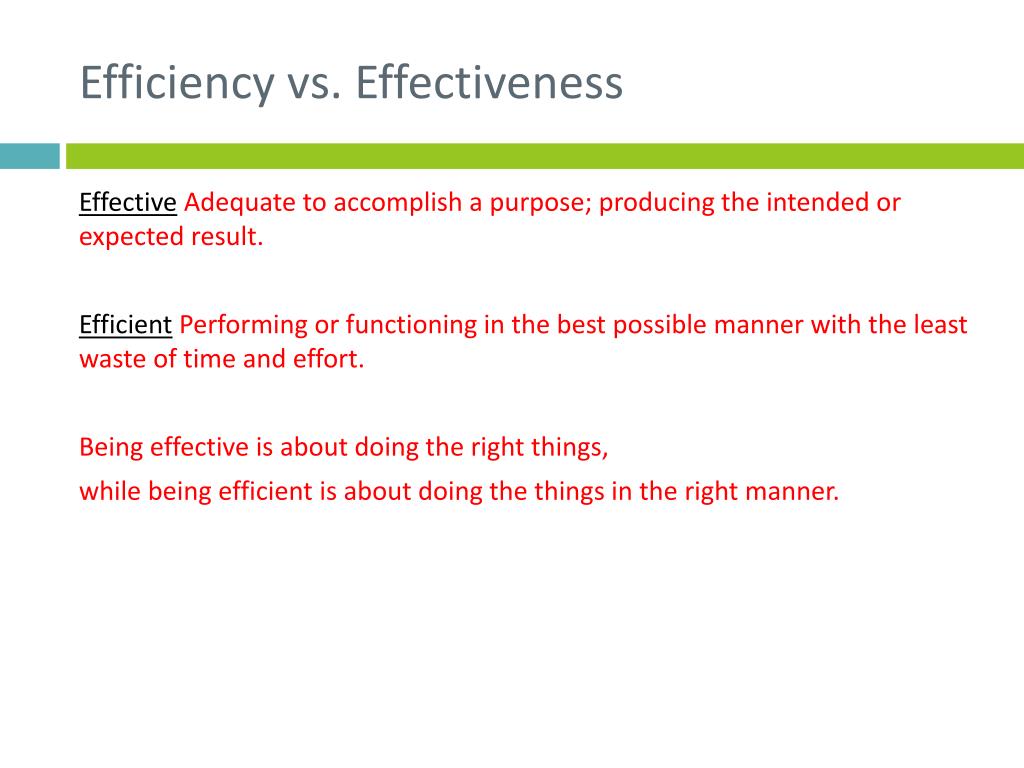 Efficiency vs. Effectiveness

Effective Adequate to accomplish a purpose; producing the intended or expected result.

Efficient Performing or functioning in the best possible manner with the least waste of time and effort.

Being effective is about doing the right things,

while being efficient is about doing the things in the right manner.